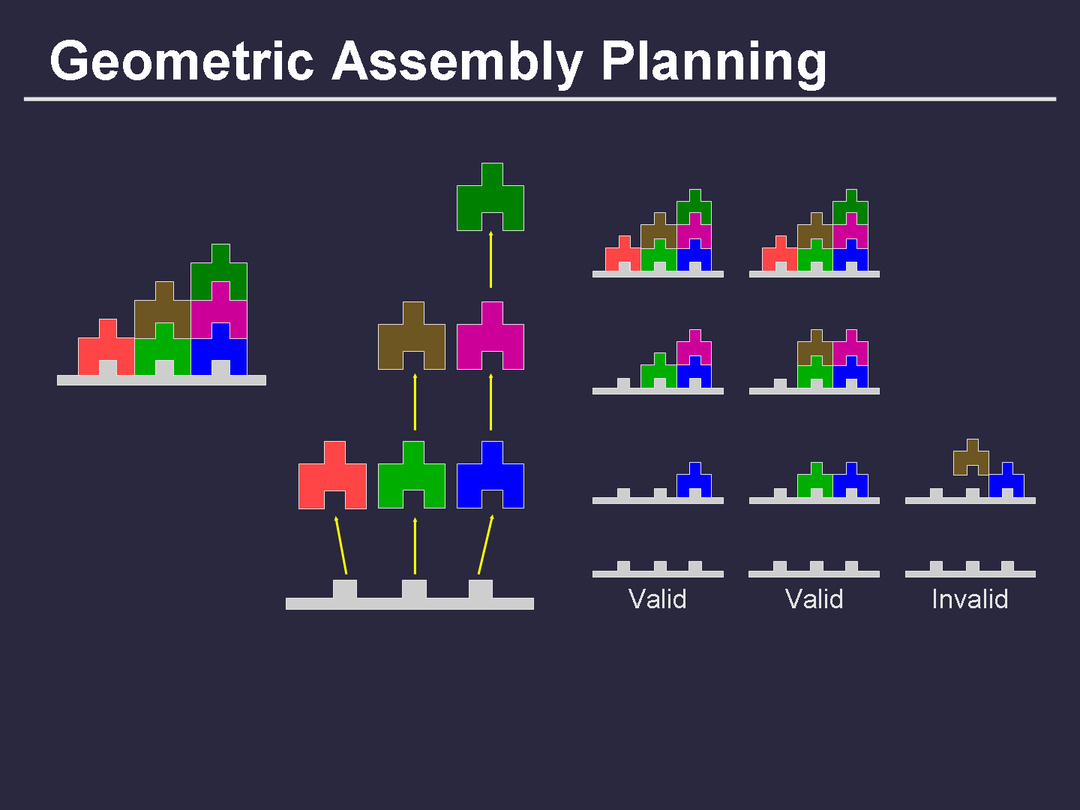 Geometric Assembly Planning

Valid

Valid

Invalid